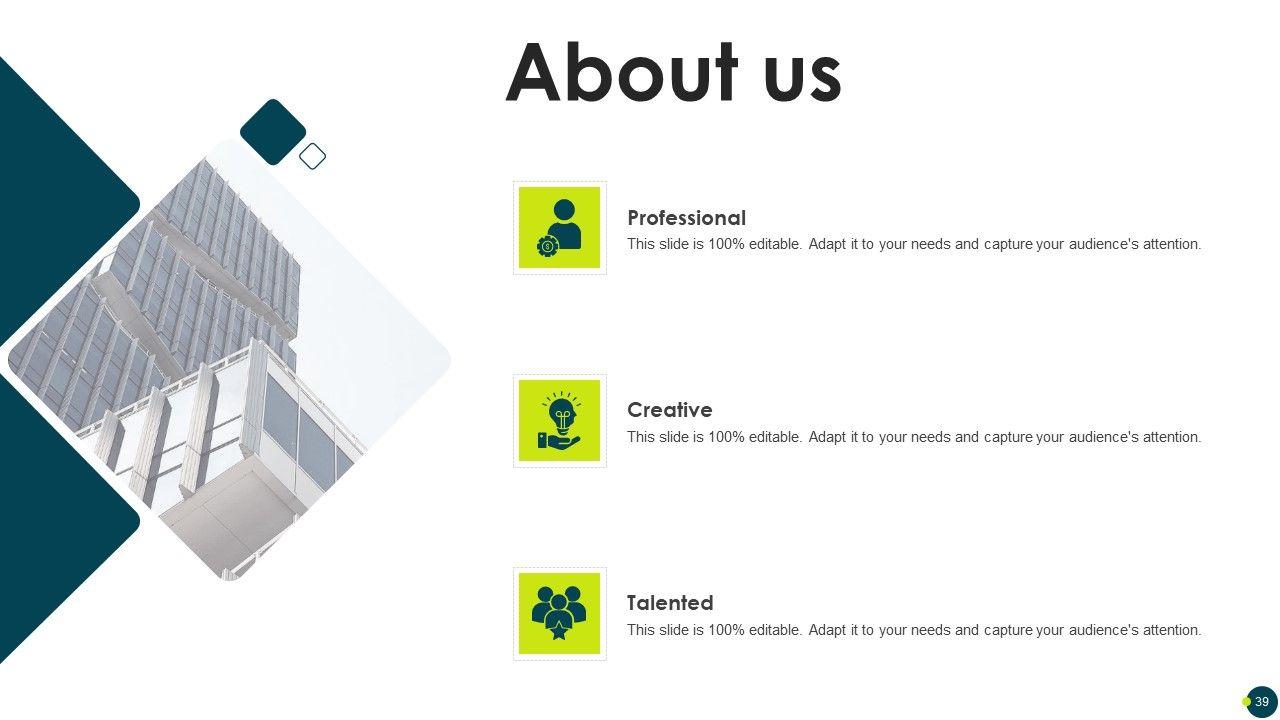 About us

Professional
This slide is 100% editable. Adapt it to your needs and capture your audience's attention.

Creative
This slide is 100% editable. Adapt it to your needs and capture your audience's attention.

Talented
This slide is 100% editable. Adapt it to your needs and capture your audience's attention.

39